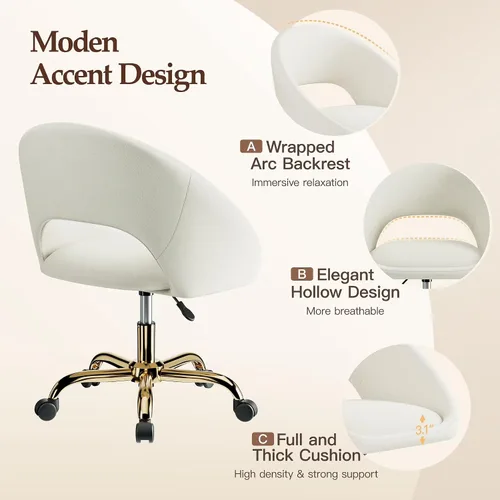 Moden
Accent Design

A Wrapped Arc Backrest
Immersive relaxation

B Elegant Hollow Design
More breathable

3.1"

C Full and Thick Cushion
High density & strong support